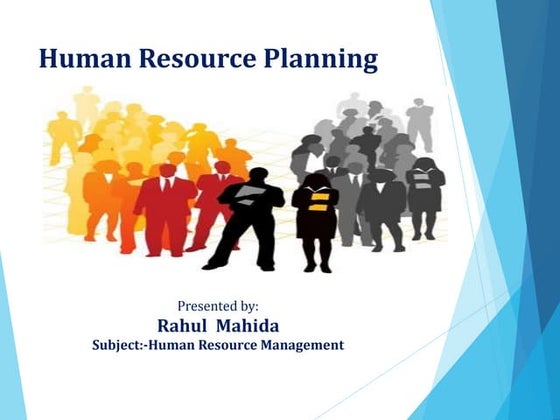 Human Resource Planning

Presented by:
Rahul Mahida
Subject:-Human Resource Management